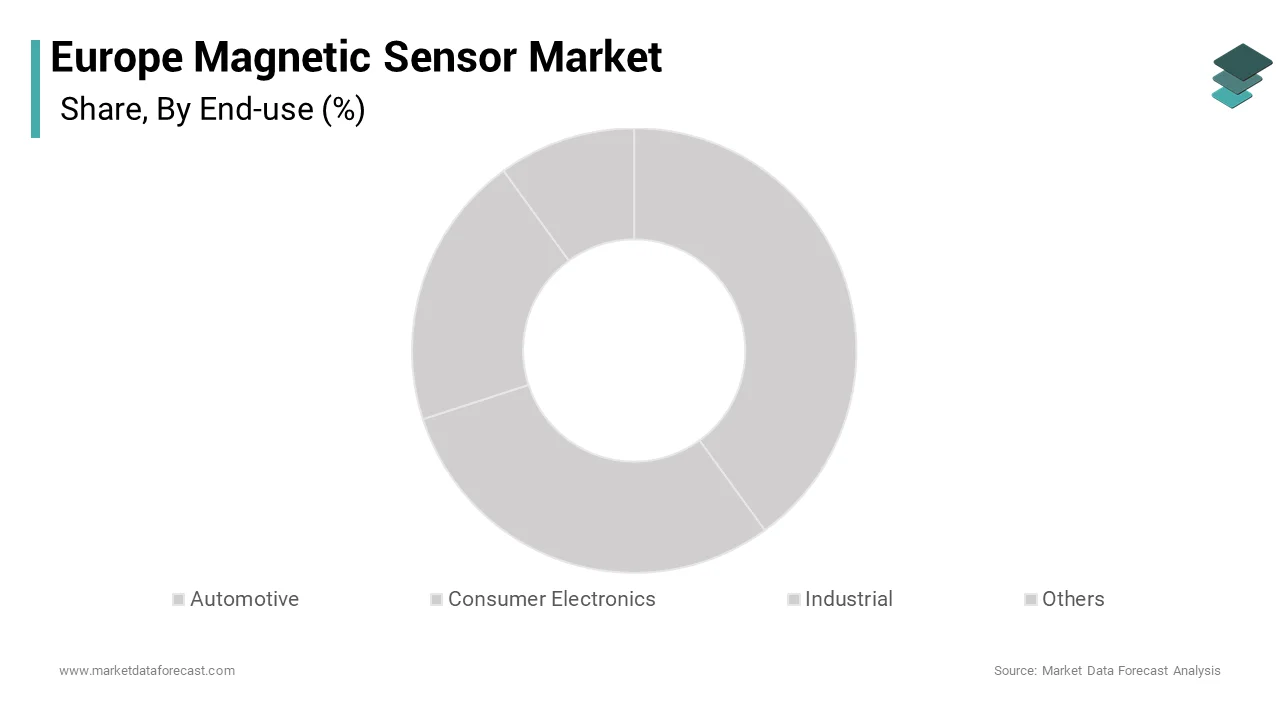 Europe Magnetic Sensor Market
Share, By End-use (%)

Automotive
Consumer Electronics
Industrial
Others

www.marketdataforecast.com
Source: Market Data Forecast Analysis